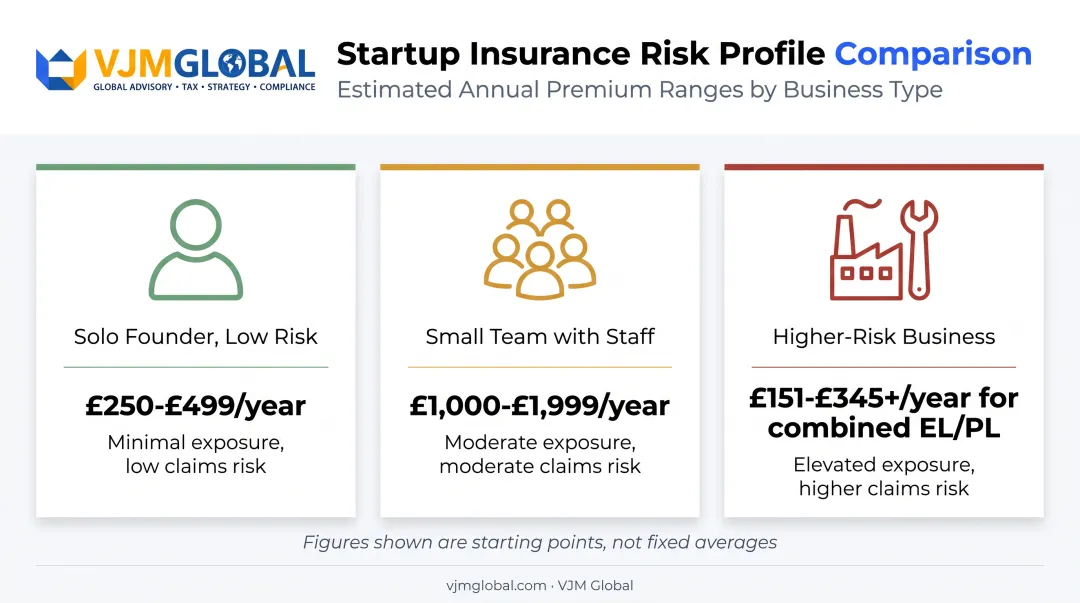 VJMGLOBAL
GLOBAL ADVISORY • TAX • STRATEGY • COMPLIANCE

Startup Insurance Risk Profile Comparison
Estimated Annual Premium Ranges by Business Type

Solo Founder, Low Risk

£250-£499/year

Minimal exposure, low claims risk

Small Team with Staff

£1,000-£1,999/year

Moderate exposure, moderate claims risk

Higher-Risk Business

£151-£345+/year for combined EL/PL

Elevated exposure, higher claims risk

Figures shown are starting points, not fixed averages

vjmglobal.com · VJM Global